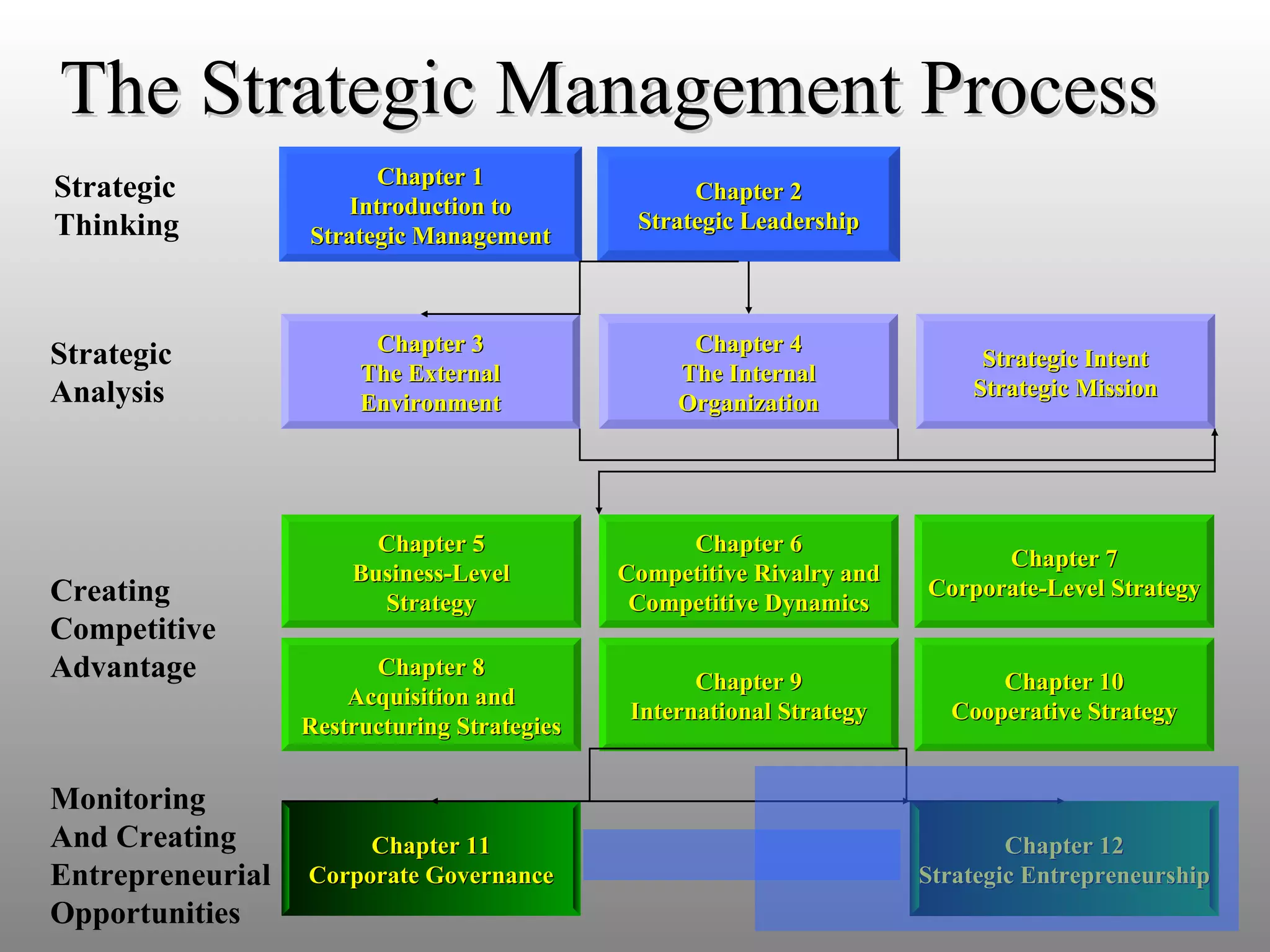 The Strategic Management Process

Strategic Thinking

Chapter 1
Introduction to Strategic Management

Chapter 2
Strategic Leadership

Strategic Analysis

Chapter 3
The External Environment

Chapter 4
The Internal Organization

Strategic Intent
Strategic Mission

Creating Competitive Advantage

Chapter 5
Business-Level Strategy

Chapter 6
Competitive Rivalry and Competitive Dynamics

Chapter 7
Corporate-Level Strategy

Chapter 8
Acquisition and Restructuring Strategies

Chapter 9
International Strategy

Chapter 10
Cooperative Strategy

Monitoring And Creating Entrepreneurial Opportunities

Chapter 11
Corporate Governance

Chapter 12
Strategic Entrepreneurship